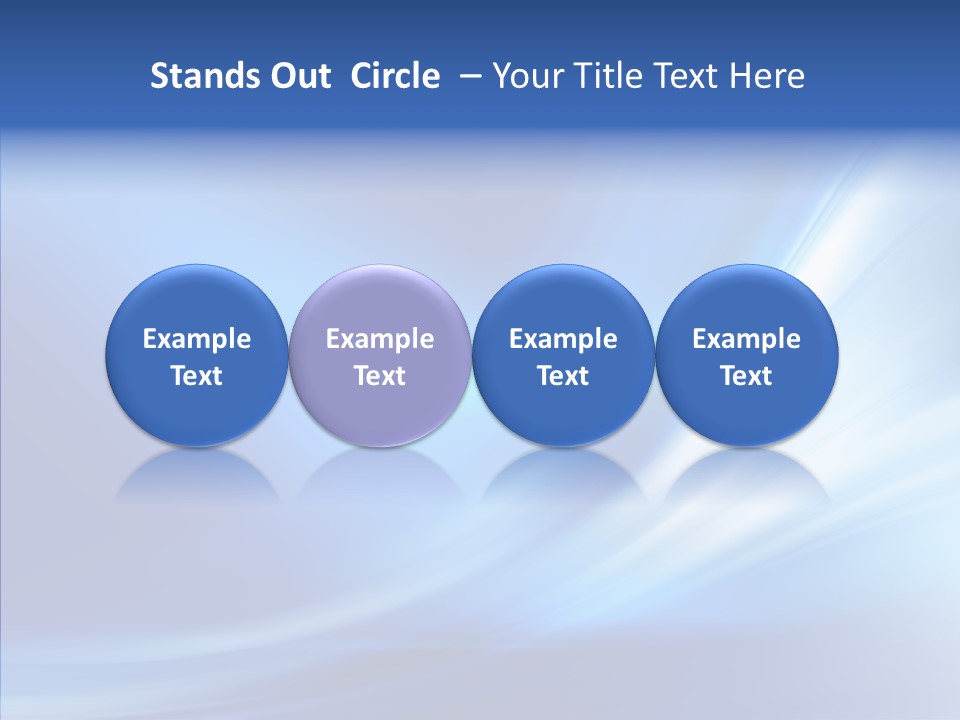 Stands Out  Circle  – Your Title Text Here

Example Text

Example Text

Example Text

Example Text